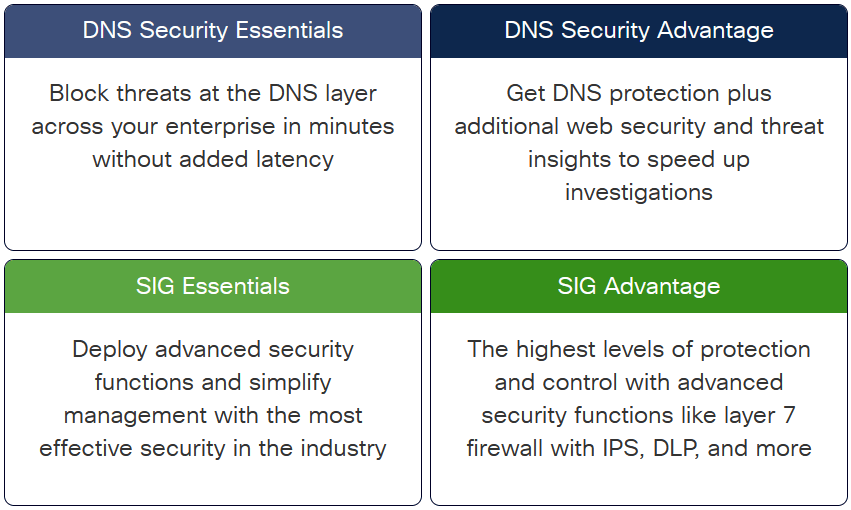 DNS Security Essentials

Block threats at the DNS layer across your enterprise in minutes without added latency

DNS Security Advantage

Get DNS protection plus additional web security and threat insights to speed up investigations

SIG Essentials

Deploy advanced security functions and simplify management with the most effective security in the industry

SIG Advantage

The highest levels of protection and control with advanced security functions like layer 7 firewall with IPS, DLP, and more